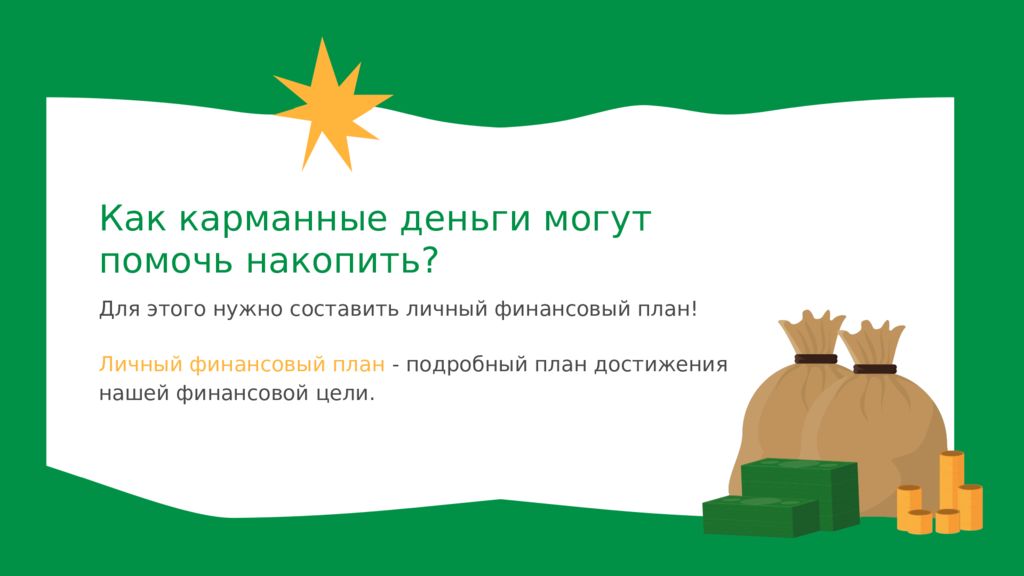 Как карманные деньги могут помочь накопить?

Для этого нужно составить личный финансовый план!

Личный финансовый план - подробный план достижения нашей финансовой цели.